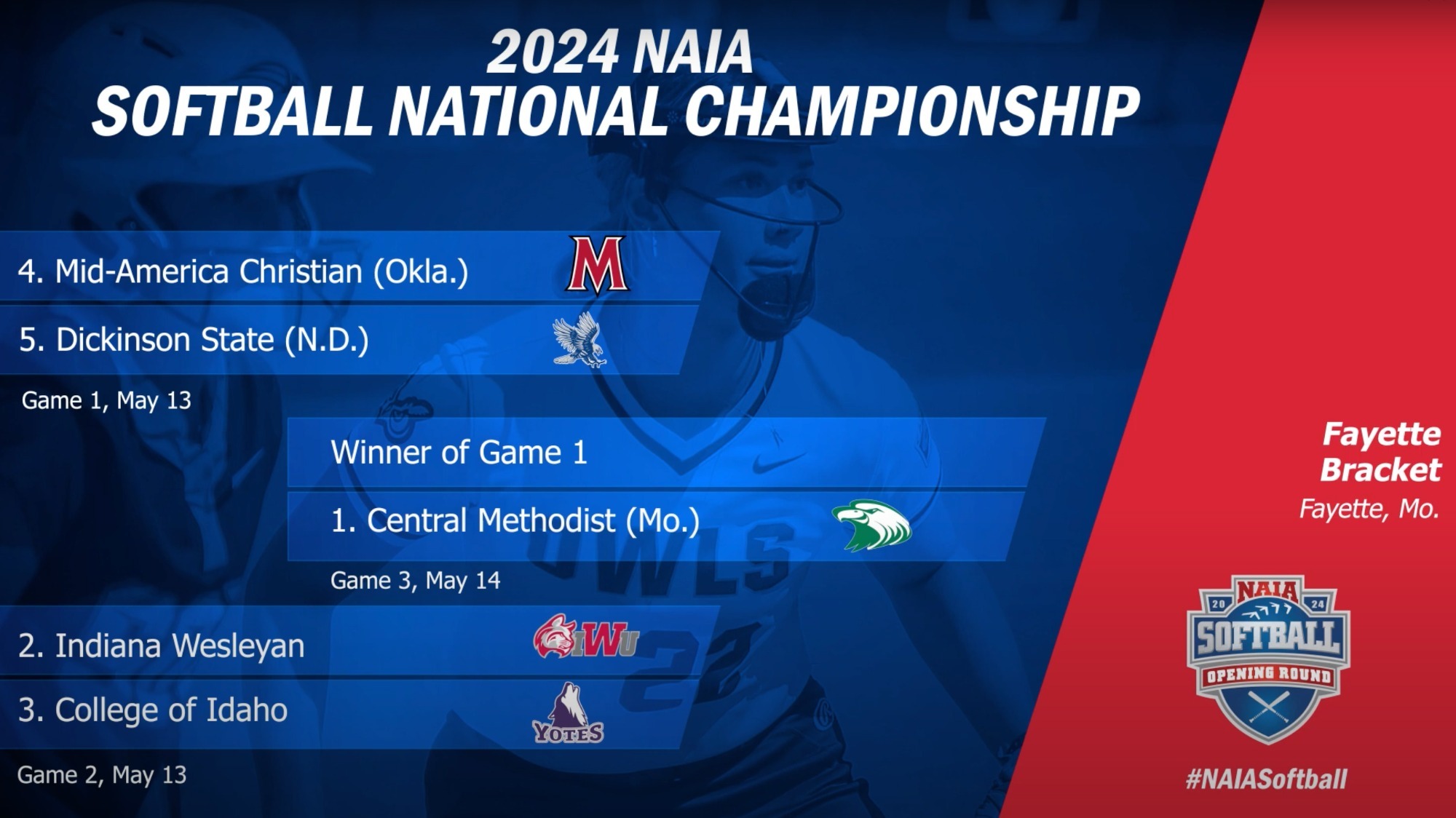 2024 NAIA
SOFTBALL NATIONAL CHAMPIONSHIP

4. Mid-America Christian (Okla.)
M

5. Dickinson State (N.D.)

Game 1, May 13

Winner of Game 1

1. Central Methodist (Mo.)

Game 3, May 14

2. Indiana Wesleyan
IWU

3. College of Idaho
YOTES

Game 2, May 13

Fayette Bracket
Fayette, Mo.

NAIA
20 24
SOFTBALL
OPENING ROUND

#NAIASoftball